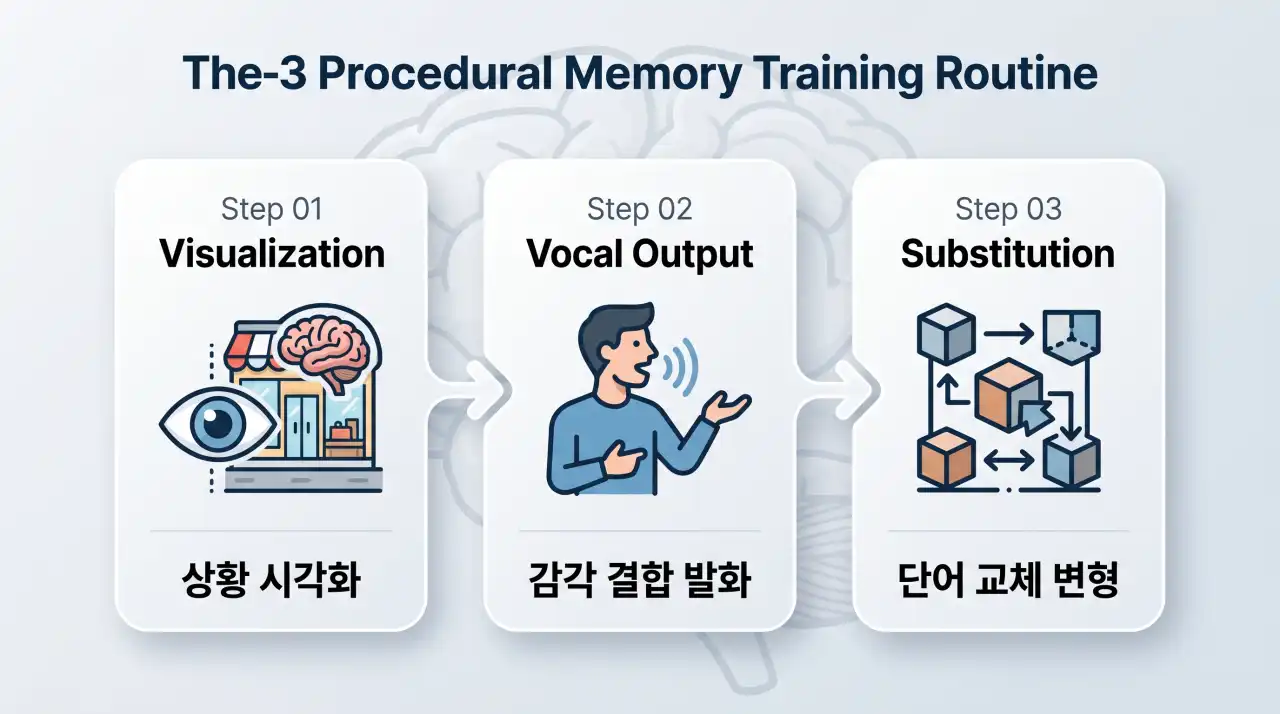 The-3 Procedural Memory Training Routine

Step 01
Visualization

상황 시각화

Step 02
Vocal Output

감각 결합 발화

Step 03
Substitution

단어 교체 변형